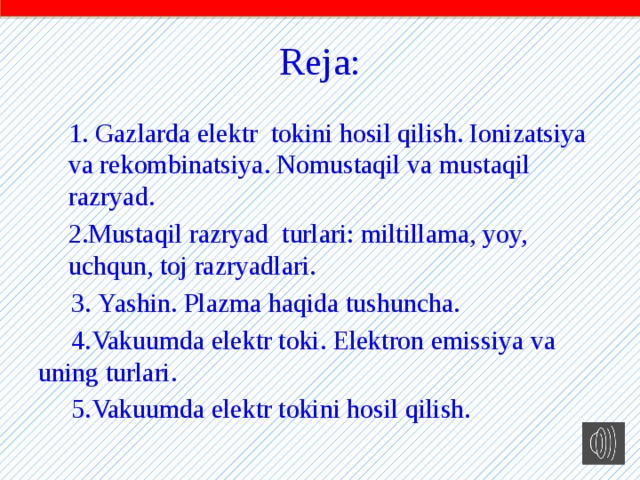 Reja:

1. Gazlarda elektr tokini hosil qilish. Ionizatsiya va rekombinatsiya. Nomustaqil va mustaqil razryad.

2.Mustaqil razryad turlari: miltillama, yoy, uchqun, toj razryadlari.

3. Yashin. Plazma haqida tushuncha.

4.Vakuumda elektr toki. Elektron emissiya va uning turlari.

5.Vakuumda elektr tokini hosil qilish.